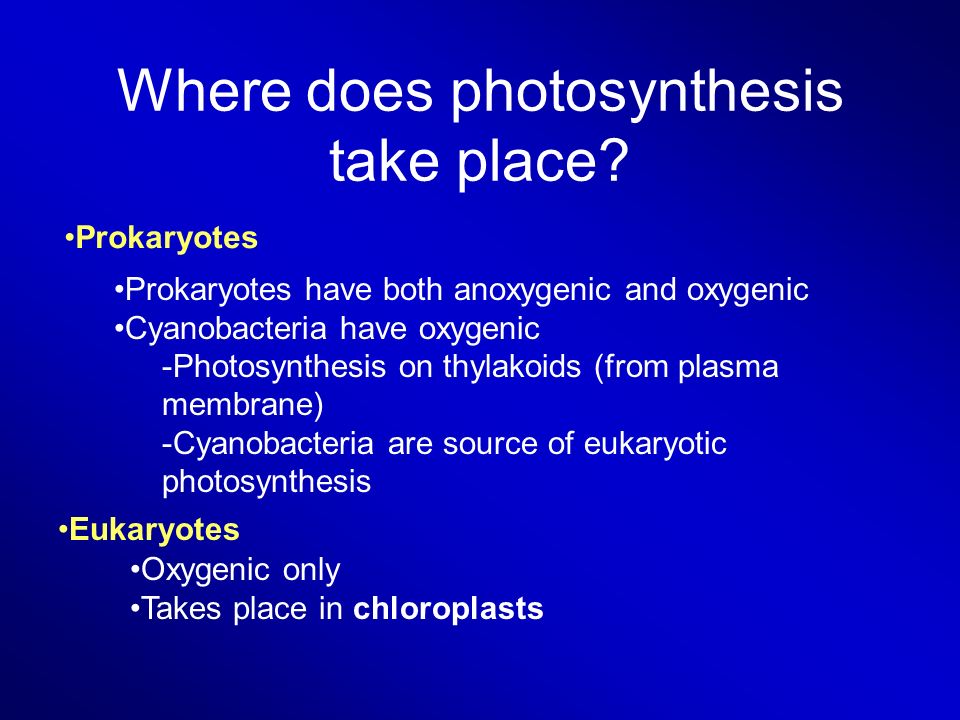 Where does photosynthesis take place?

•Prokaryotes

•Prokaryotes have both anoxygenic and oxygenic
•Cyanobacteria have oxygenic
-Photosynthesis on thylakoids (from plasma membrane)
-Cyanobacteria are source of eukaryotic photosynthesis

•Eukaryotes
•Oxygenic only
•Takes place in chloroplasts